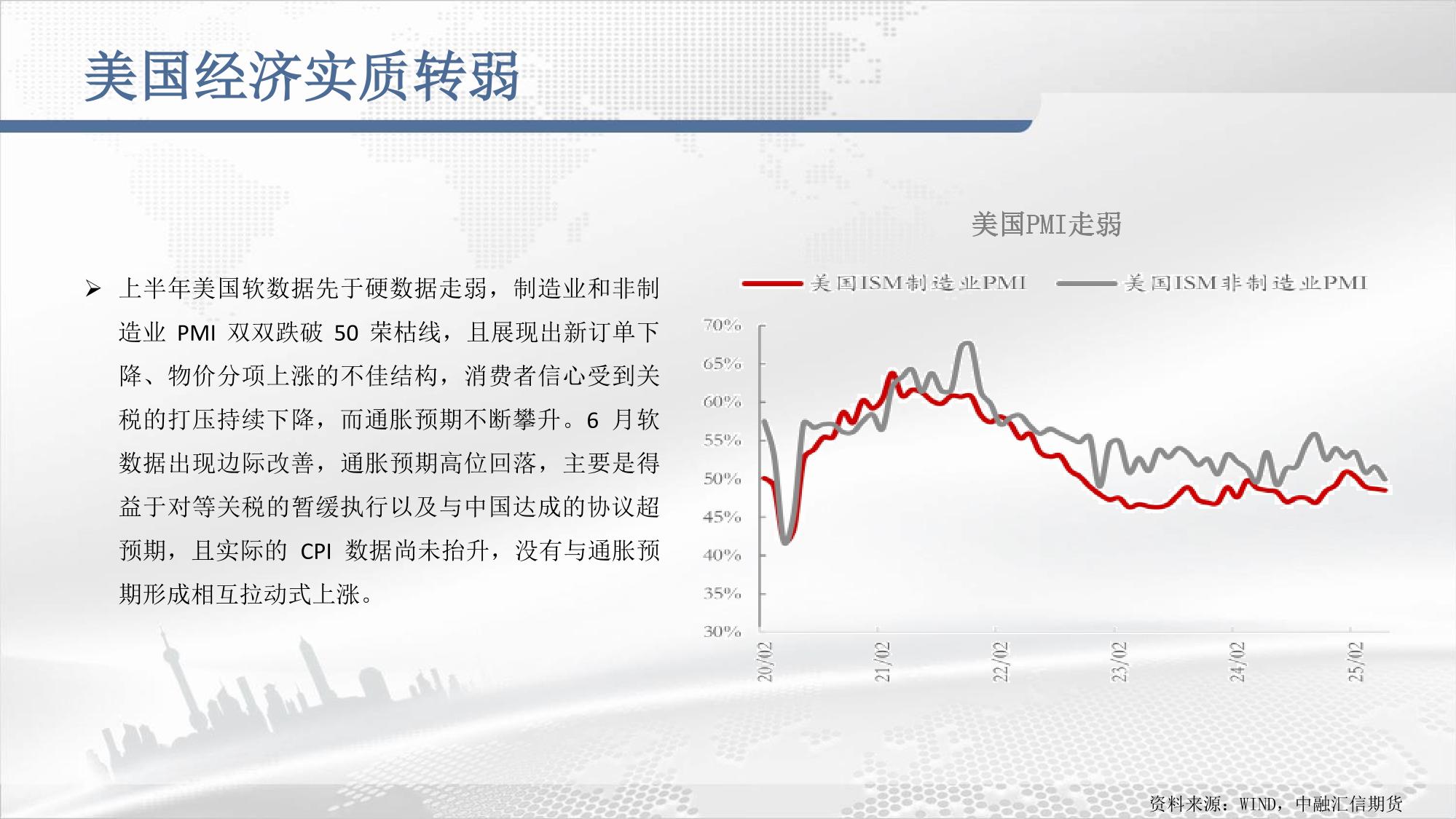 美国经济实质转弱

➢ 上半年美国软数据先于硬数据走弱，制造业和非制造业 PMI 双双跌破 50 荣枯线，且展现出新订单下降、物价分项上涨的不佳结构，消费者信心受到关税的打压持续下降，而通胀预期不断攀升。6 月软数据出现边际改善，通胀预期高位回落，主要是得益于对等关税的暂缓执行以及与中国达成的协议超预期，且实际的 CPI 数据尚未抬升，没有与通胀预期形成相互拉动式上涨。

美国PMI走弱

美国ISM制造业PMI 美国ISM非制造业PMI

70%
65%
60%
55%
50%
45%
40%
35%
30%

20/02 21/02 22/02 23/02 24/02 25/02

资料来源：WIND，中融汇信期货